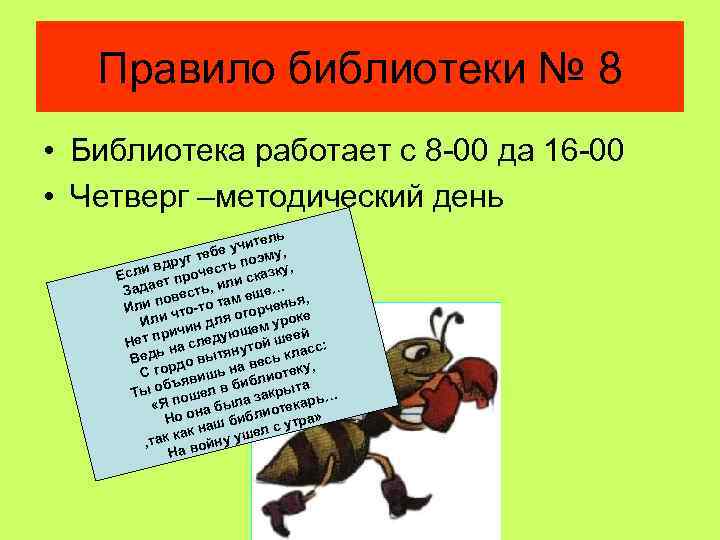 Правило библиотеки № 8

• Библиотека работает с 8-00 да 16-00
• Четверг –методический день

Если вдруг тебе учитель
Задает прочесть поэму,
Или повесть, или сказку,
Или что-то там еще...
Нет причин для огорченья,
Ведь на следующем уроке
С гордо вытянутой шеей
Ты объявишь на весь класс:
«Я пошел в библиотеку,
Но она была закрыта
,так как наш библиотекарь...
На войну ушел с утра»